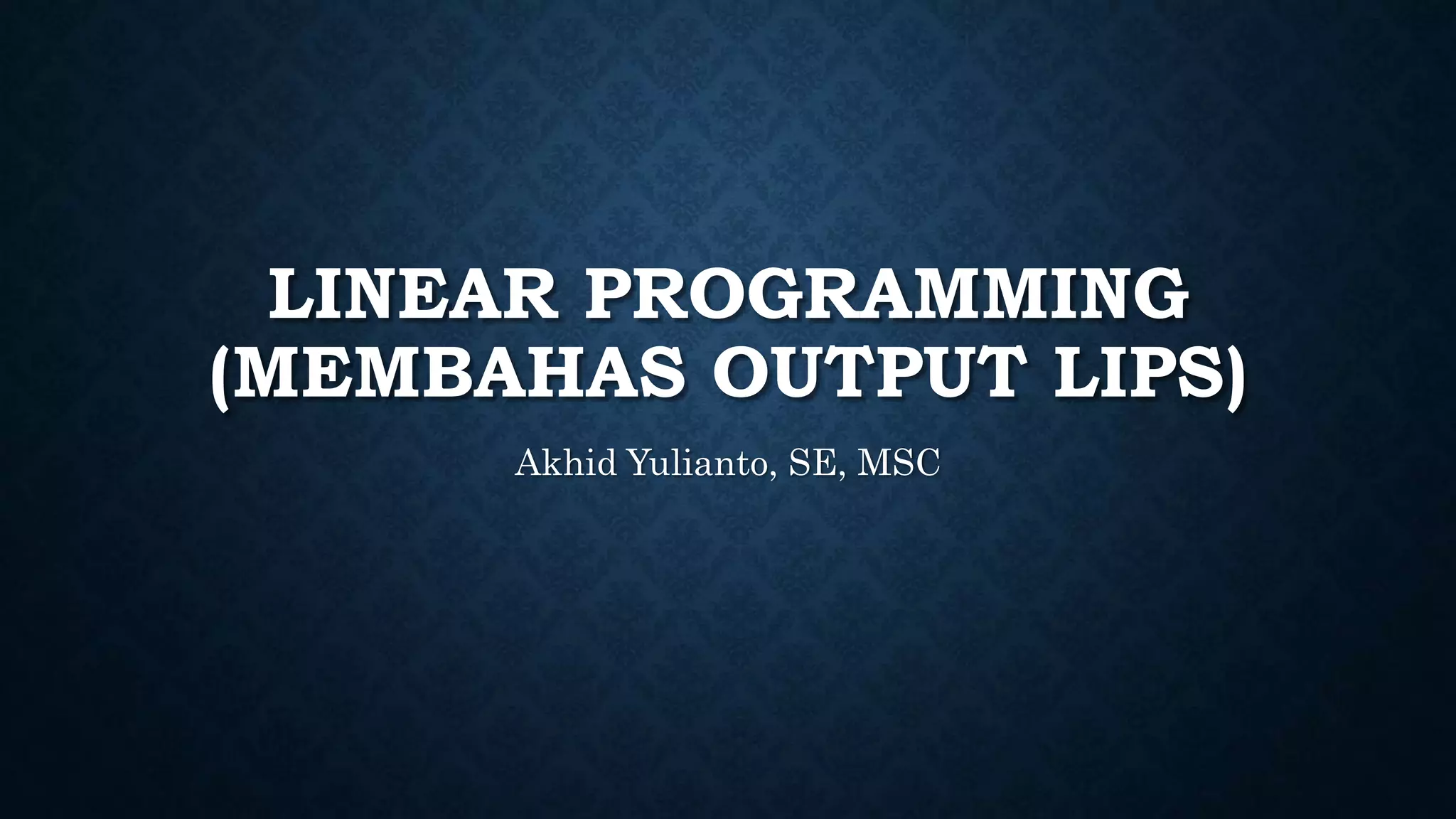 LINEAR PROGRAMMING (MEMBAHAS OUTPUT LIPS)

Akhid Yulianto, SE, MSC